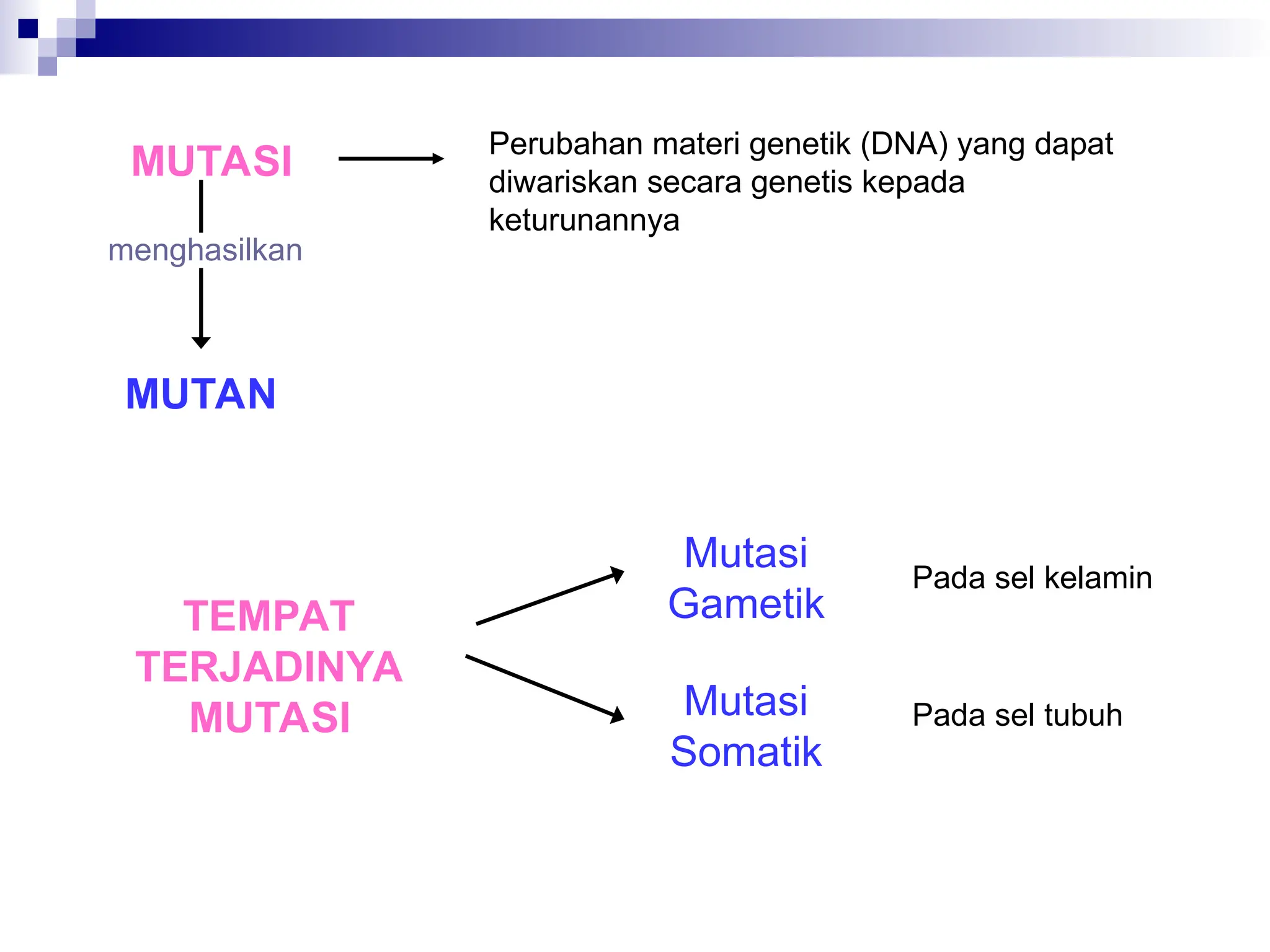 MUTASI

Perubahan materi genetik (DNA) yang dapat diwariskan secara genetis kepada keturunannya

menghasilkan

MUTAN

TEMPAT TERJADINYA MUTASI

Mutasi Gametik

Pada sel kelamin

Mutasi Somatik

Pada sel tubuh